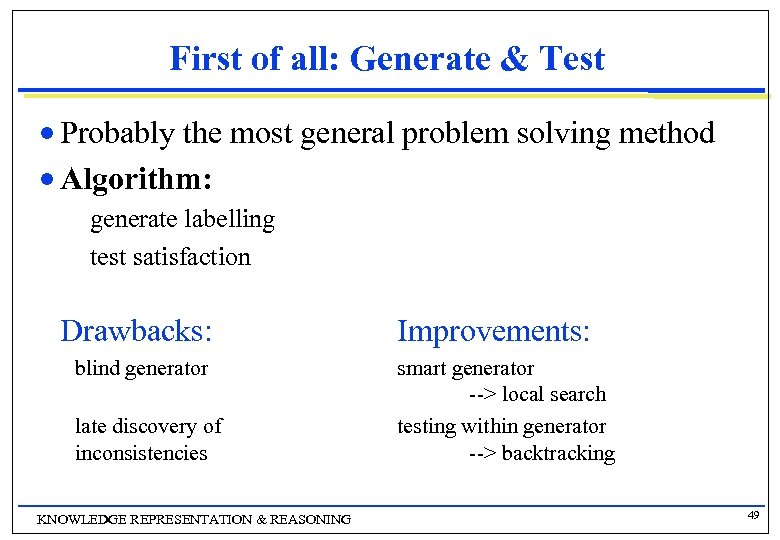 First of all: Generate & Test

• Probably the most general problem solving method

• Algorithm:

generate labelling

test satisfaction

Drawbacks:

blind generator

late discovery of inconsistencies

Improvements:

smart generator
--> local search

testing within generator
--> backtracking

KNOWLEDGE REPRESENTATION & REASONING

49